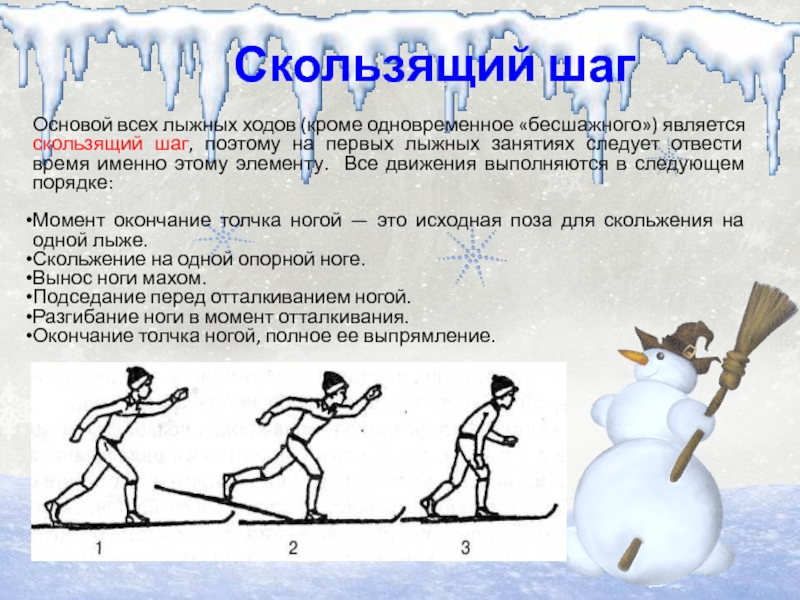 Скользящий шаг

Основой всех лыжных ходов (кроме одновременное «бесшажного») является скользящий шаг, поэтому на первых лыжных занятиях следует отвести время именно этому элементу. Все движения выполняются в следующем порядке:

•Момент окончание толчка ногой — это исходная поза для скольжения на одной лыже.
•Скольжение на одной опорной ноге.
•Вынос ноги махом.
•Подседание перед отталкиванием ногой.
•Разгибание ноги в момент отталкивания.
•Окончание толчка ногой, полное ее выпрямление.

1
2
3